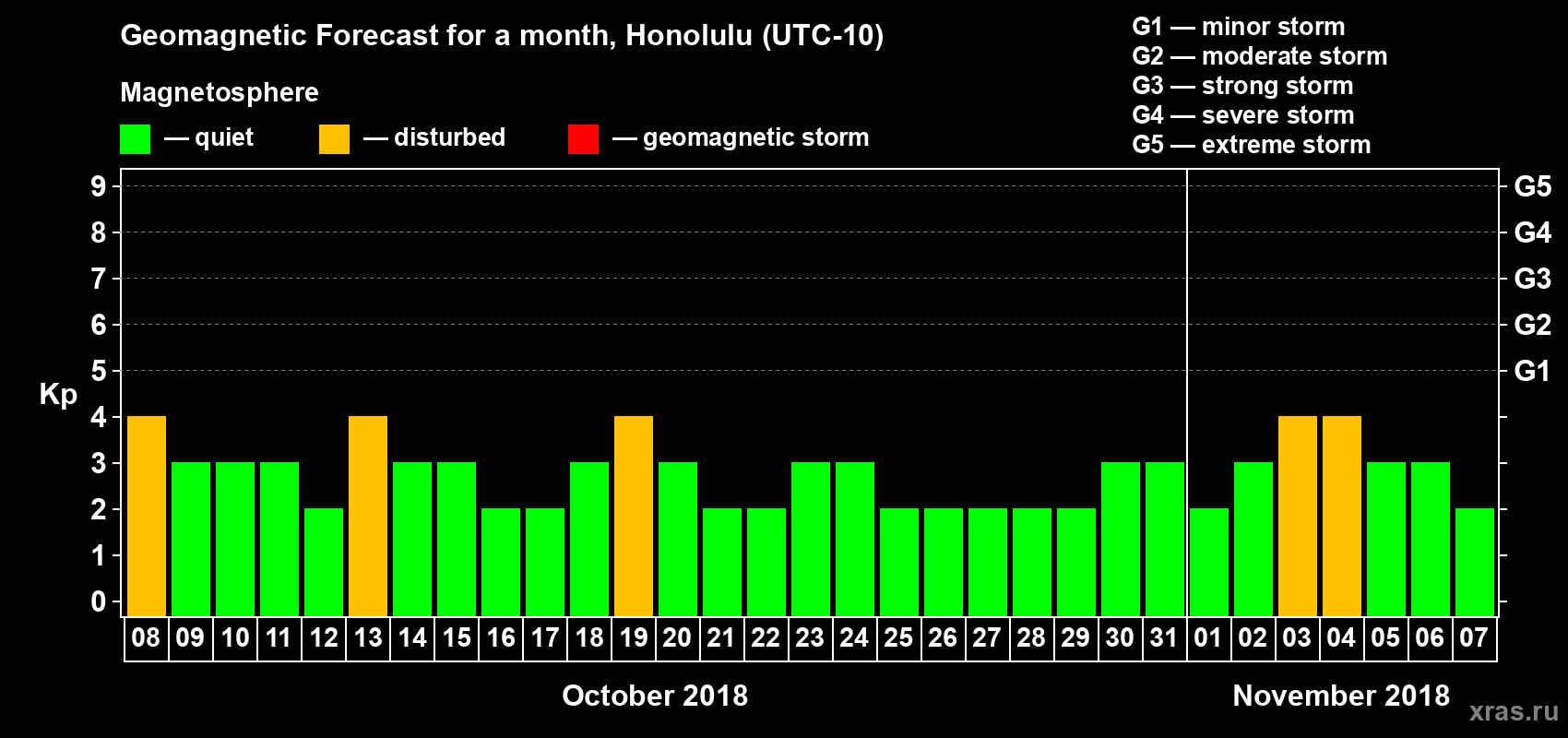 Geomagnetic Forecast for a month, Honolulu (UTC-10)

Magnetosphere

— quiet — disturbed — geomagnetic storm

G1 — minor storm
G2 — moderate storm
G3 — strong storm
G4 — severe storm
G5 — extreme storm

Kp

9 8 7 6 5 4 3 2 1 0

G5 G4 G3 G2 G1

08 09 10 11 12 13 14 15 16 17 18 19 20 21 22 23 24 25 26 27 28 29 30 31 01 02 03 04 05 06 07

October 2018

November 2018

xras.ru